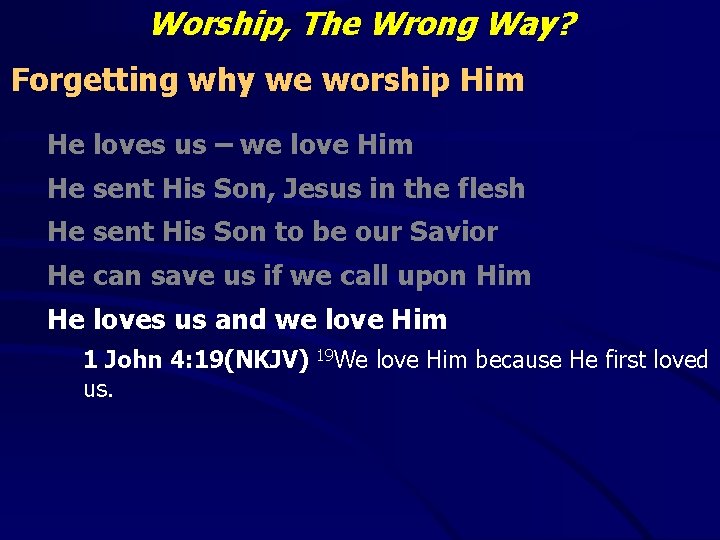 Worship, The Wrong Way?

Forgetting why we worship Him

He loves us – we love Him

He sent His Son, Jesus in the flesh

He sent His Son to be our Savior

He can save us if we call upon Him

He loves us and we love Him

1 John 4:19(NKJV) $^{19}$We love Him because He first loved us.